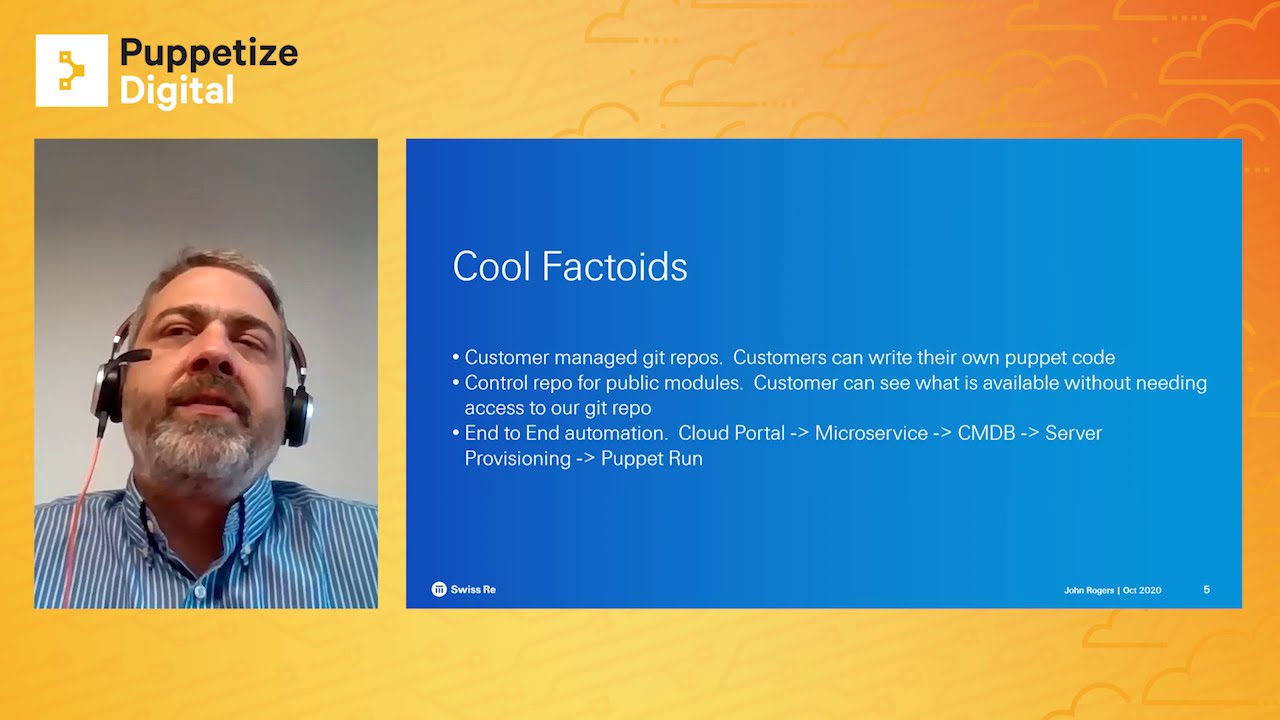 Puppetize Digital

Cool Factoids

• Customer managed git repos. Customers can write their own puppet code
• Control repo for public modules. Customer can see what is available without needing access to our git repo
• End to End automation. Cloud Portal -> Microservice -> CMDB -> Server Provisioning -> Puppet Run

Swiss Re

John Rogers | Oct 2020

5